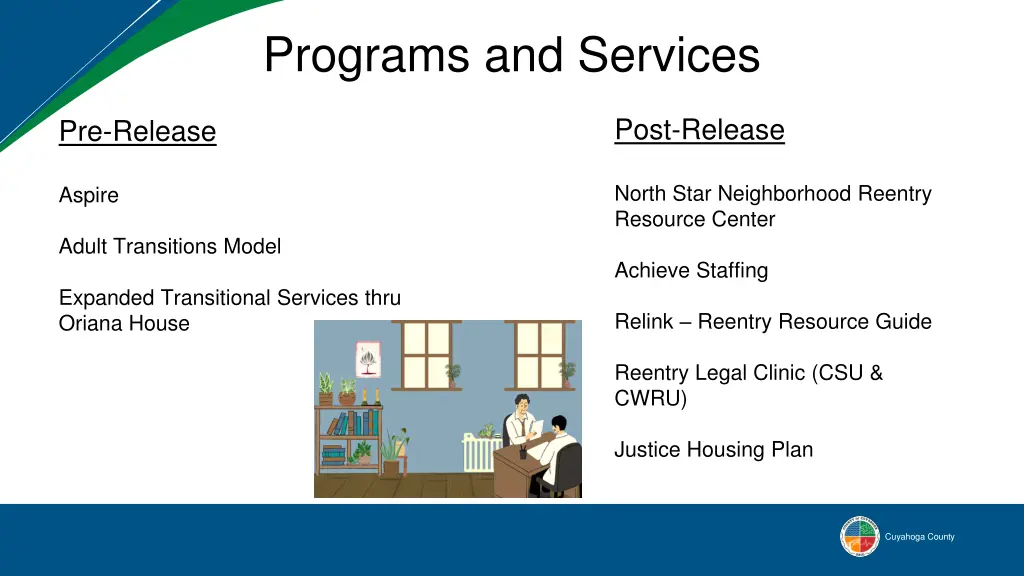 Programs and Services

Pre-Release

Aspire

Adult Transitions Model

Expanded Transitional Services thru Oriana House

Post-Release

North Star Neighborhood Reentry Resource Center

Achieve Staffing

Relink – Reentry Resource Guide

Reentry Legal Clinic (CSU & CWRU)

Justice Housing Plan

Cuyahoga County